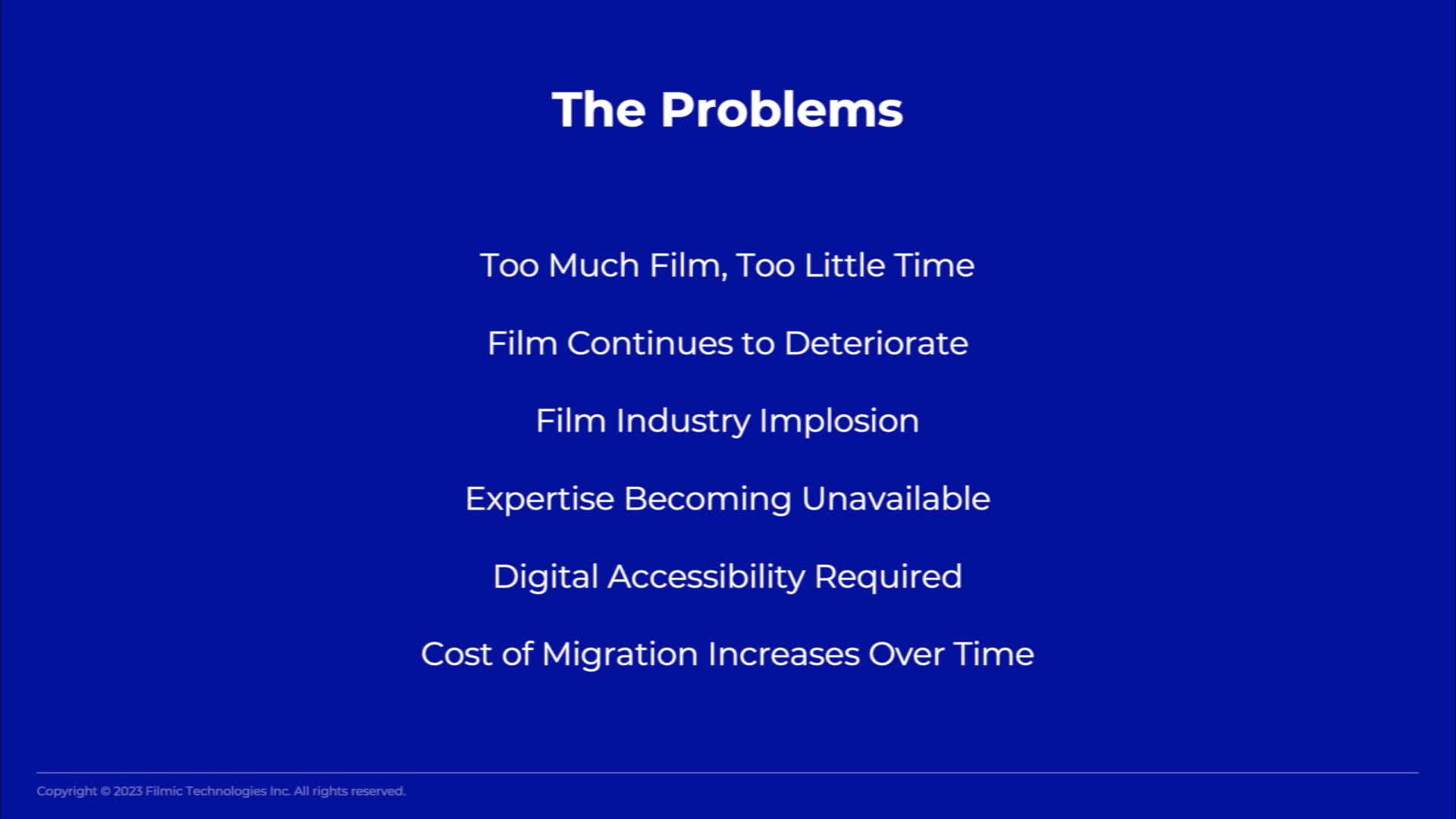 The Problems

Too Much Film, Too Little Time

Film Continues to Deteriorate

Film Industry Implosion

Expertise Becoming Unavailable

Digital Accessibility Required

Cost of Migration Increases Over Time

Copyright © 2023 Filmic Technologies Inc. All rights reserved.